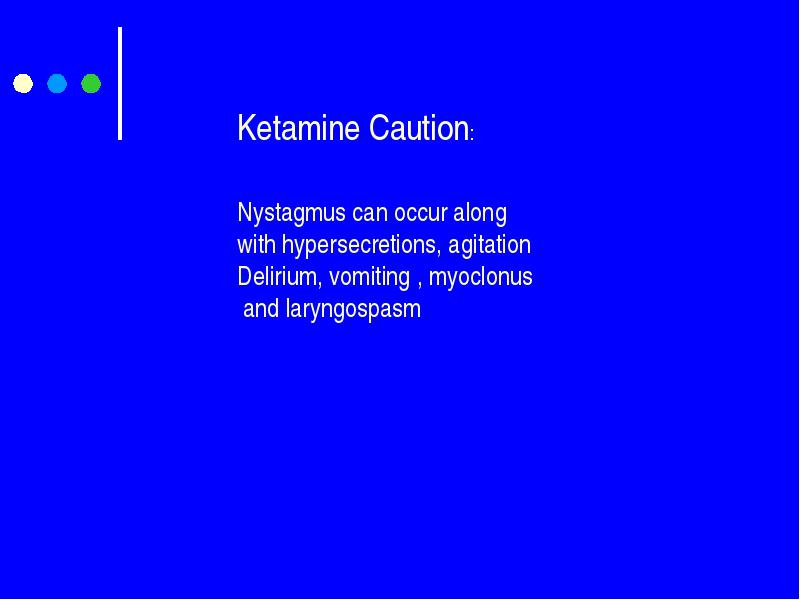 Ketamine Caution:

Nystagmus can occur along with hypersecretions, agitation Delirium, vomiting , myoclonus and laryngospasm